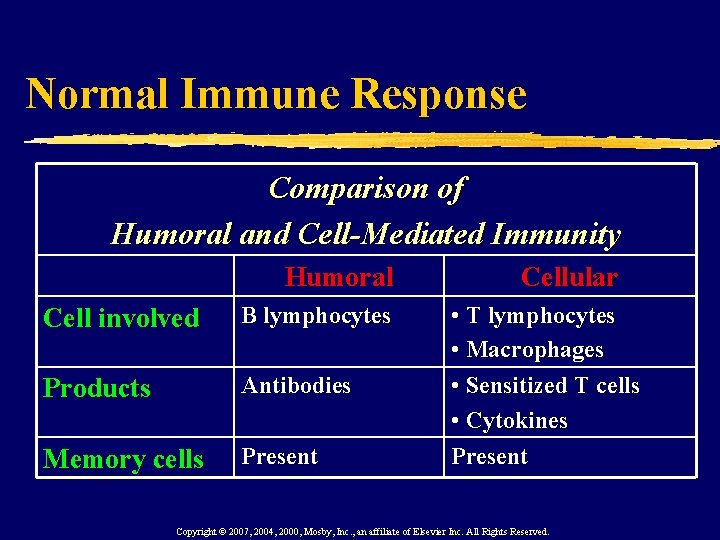 Normal Immune Response

Comparison of
Humoral and Cell-Mediated Immunity

| | Humoral | Cellular |
|---|---|---|
| Cell involved | B lymphocytes | • T lymphocytes • Macrophages |
| Products | Antibodies | • Sensitized T cells • Cytokines |
| Memory cells | Present | Present |

Copyright © 2007, 2004, 2000, Mosby, Inc., an affiliate of Elsevier Inc. All Rights Reserved.